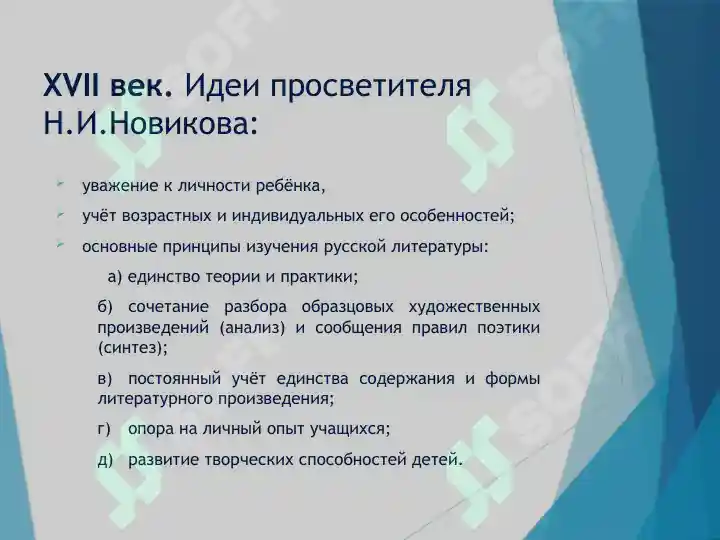 XVII век. Идеи просветителя Н.И.Новикова:

уважение к личности ребёнка,

учёт возрастных и индивидуальных его особенностей;

основные принципы изучения русской литературы:

а) единство теории и практики;

б) сочетание разбора образцовых художественных произведений (анализ) и сообщения правил поэтики (синтез);

в) постоянный учёт единства содержания и формы литературного произведения;

г) опора на личный опыт учащихся;

д) развитие творческих способностей детей.